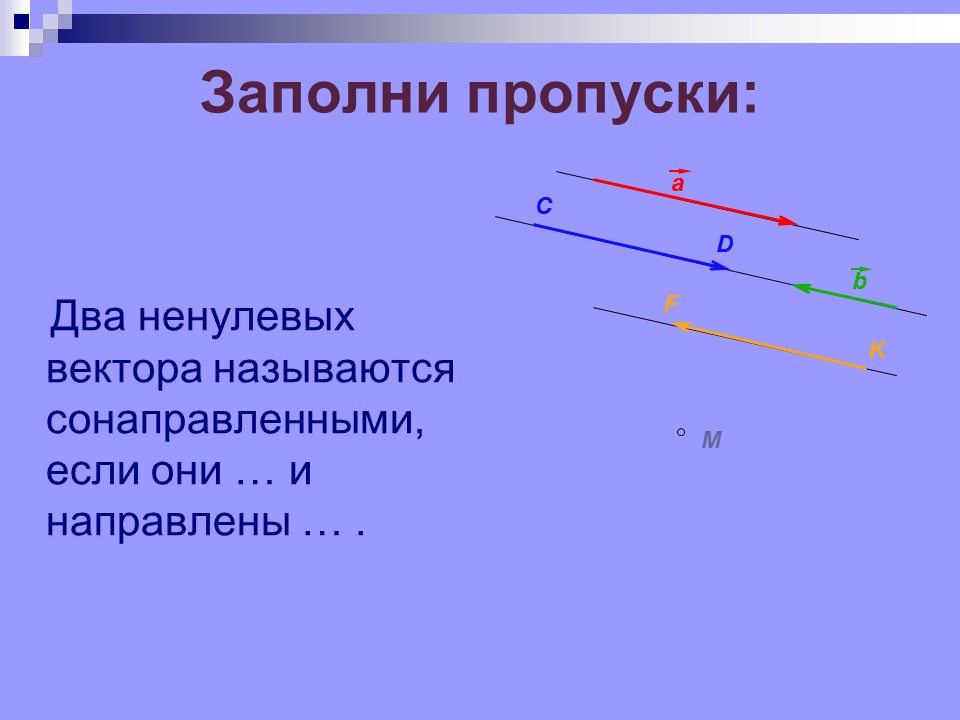 Заполни пропуски:

Два ненулевых вектора называются сонаправленными, если они … и направлены … .

$\vec{a}$

C

D

$\vec{b}$

F

K

M